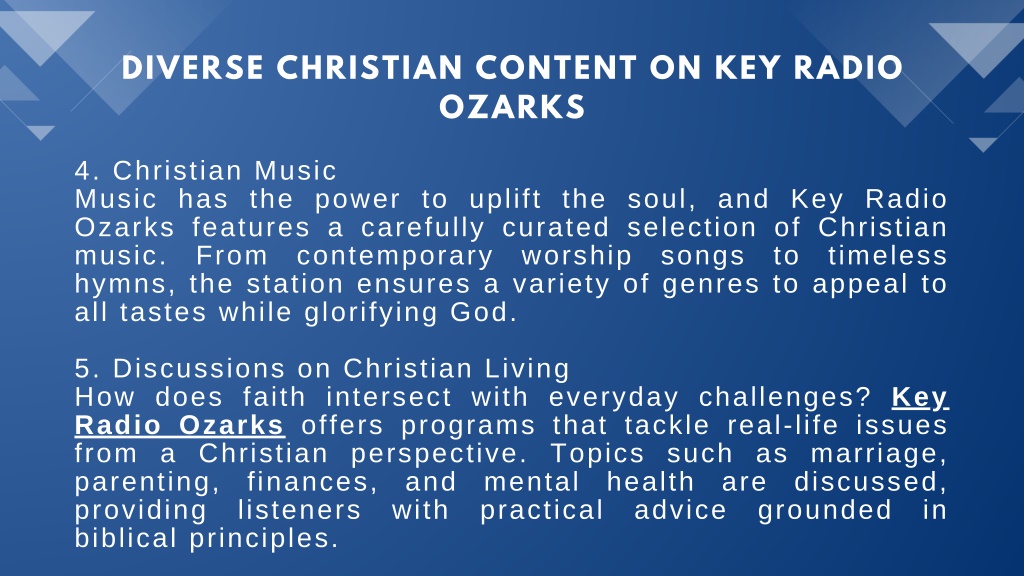 DIVERSE CHRISTIAN CONTENT ON KEY RADIO OZARKS

4. Christian Music
Music has the power to uplift the soul, and Key Radio Ozarks features a carefully curated selection of Christian music. From contemporary worship songs to timeless hymns, the station ensures a variety of genres to appeal to all tastes while glorifying God.

5. Discussions on Christian Living
How does faith intersect with everyday challenges? Key Radio Ozarks offers programs that tackle real-life issues from a Christian perspective. Topics such as marriage, parenting, finances, and mental health are discussed, providing listeners with practical advice grounded in biblical principles.